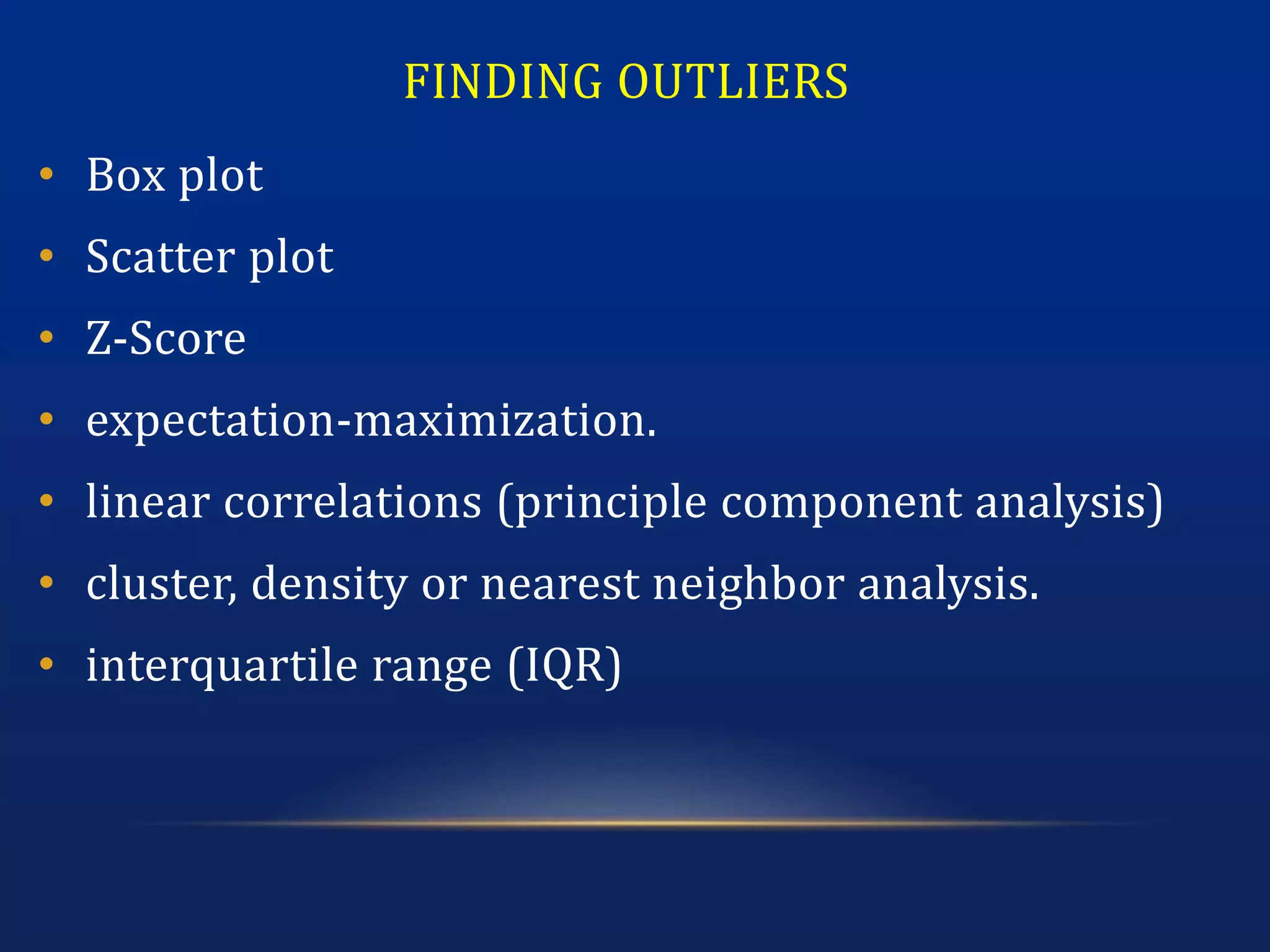 FINDING OUTLIERS

• Box plot
• Scatter plot
• Z-Score
• expectation-maximization.
• linear correlations (principle component analysis)
• cluster, density or nearest neighbor analysis.
• interquartile range (IQR)